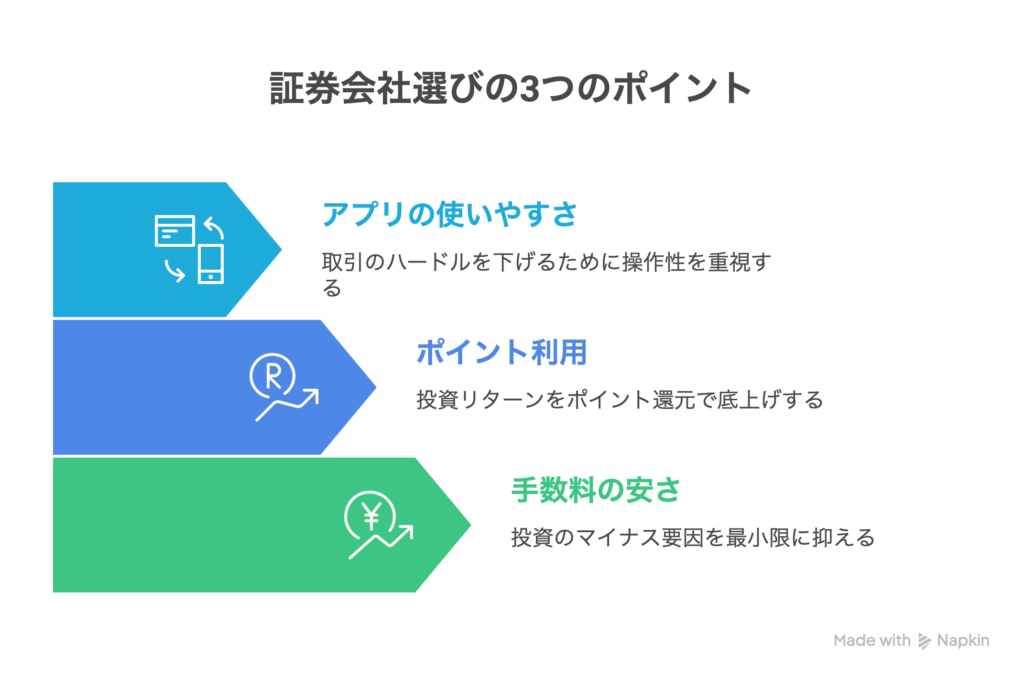 証券会社選びの3つのポイント

アプリの使いやすさ

取引のハードルを下げるために操作性を重視する

R

ポイント利用

投資リターンをポイント還元で底上げする

¥

手数料の安さ

投資のマイナス要因を最小限に抑える

Made with Napkin